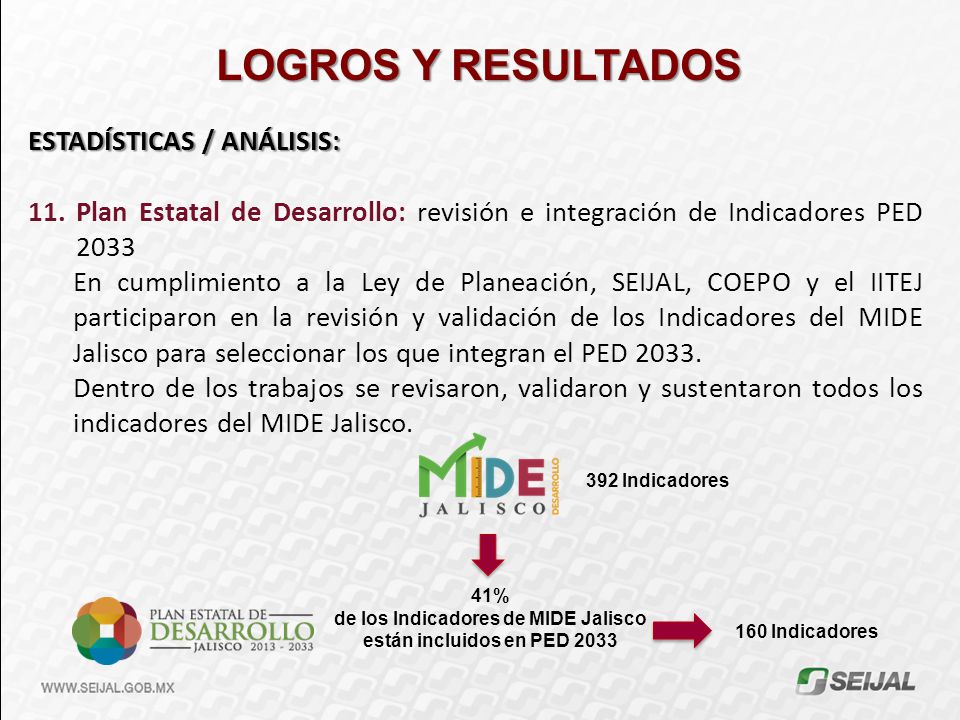 LOGROS Y RESULTADOS

ESTADÍSTICAS / ANÁLISIS:

11. Plan Estatal de Desarrollo: revisión e integración de Indicadores PED 2033

En cumplimiento a la Ley de Planeación, SEIJAL, COEPO y el IITEJ participaron en la revisión y validación de los Indicadores del MIDE Jalisco para seleccionar los que integran el PED 2033.

Dentro de los trabajos se revisaron, validaron y sustentaron todos los indicadores del MIDE Jalisco.

MIDE JALISCO DESARROLLO

392 Indicadores

41%
de los Indicadores de MIDE Jalisco están incluidos en PED 2033

160 Indicadores

PLAN ESTATAL DE DESARROLLO JALISCO 2013 - 2033

WWW.SEIJAL.GOB.MX

SEIJAL